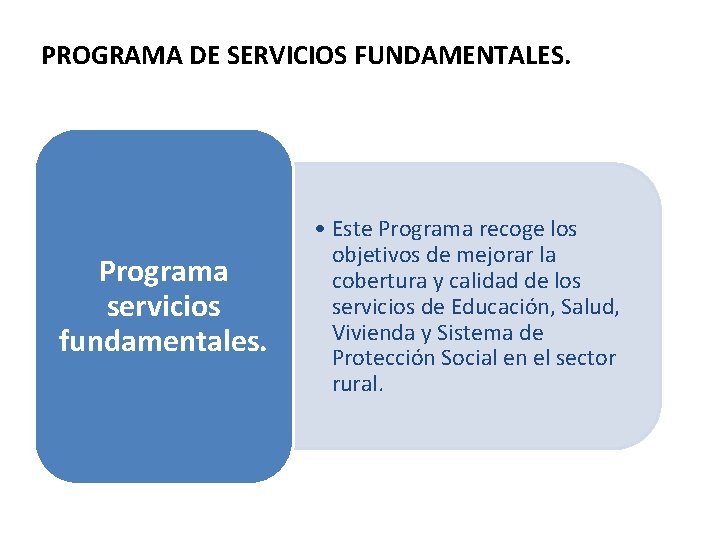 PROGRAMA DE SERVICIOS FUNDAMENTALES.

Programa servicios fundamentales.

• Este Programa recoge los objetivos de mejorar la cobertura y calidad de los servicios de Educación, Salud, Vivienda y Sistema de Protección Social en el sector rural.